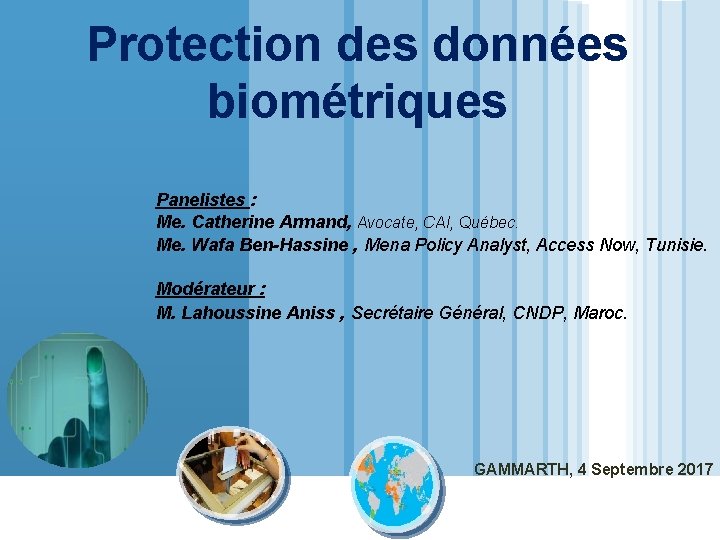 Protection des données biométriques

Panelistes :
Me. Catherine Armand, Avocate, CAI, Québec.
Me. Wafa Ben-Hassine , Mena Policy Analyst, Access Now, Tunisie.

Modérateur :
M. Lahoussine Aniss , Secrétaire Général, CNDP, Maroc.

GAMMARTH, 4 Septembre 2017